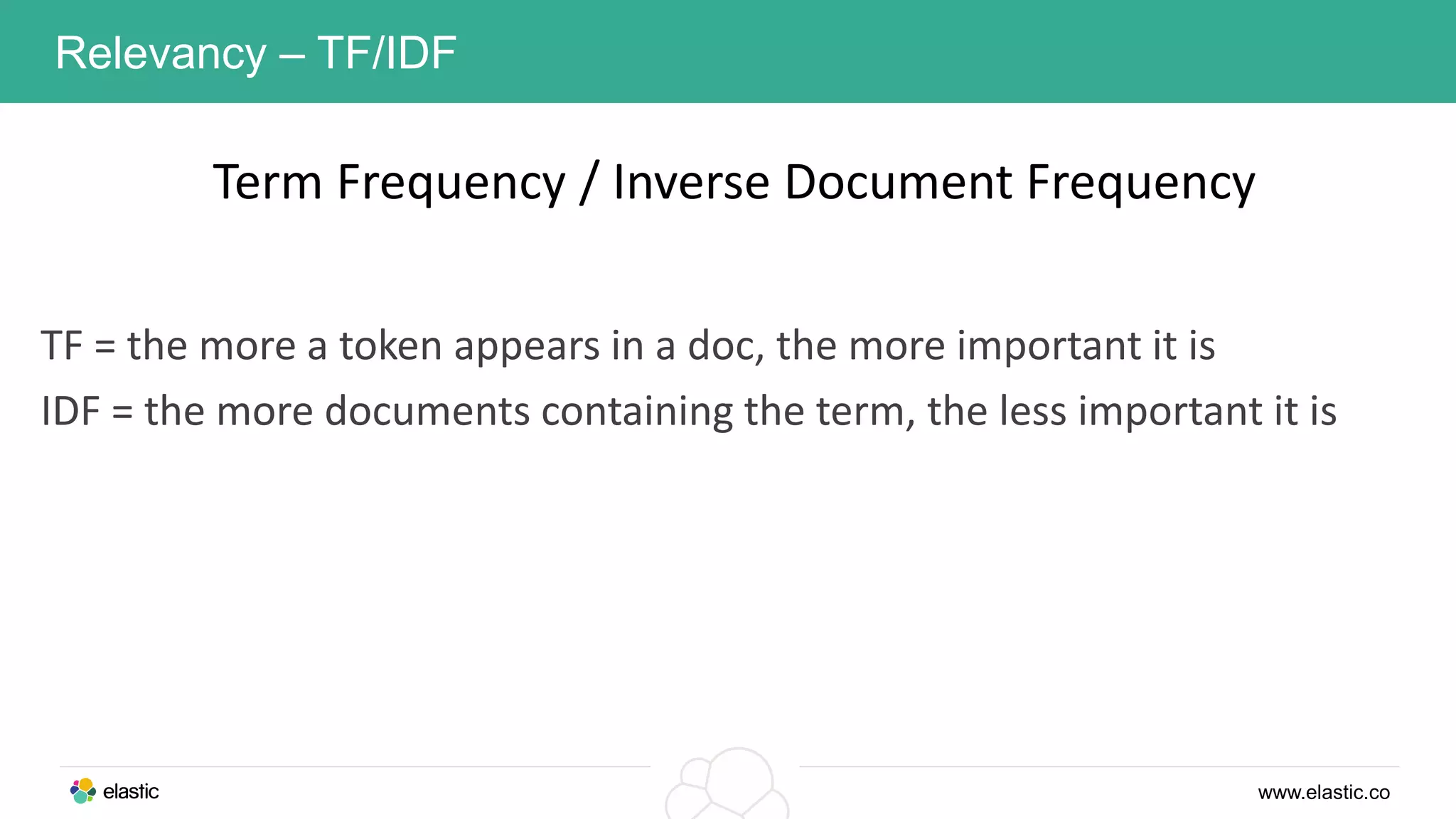 Relevancy – TF/IDF

Term Frequency / Inverse Document Frequency

TF = the more a token appears in a doc, the more important it is

IDF = the more documents containing the term, the less important it is

elastic

www.elastic.co